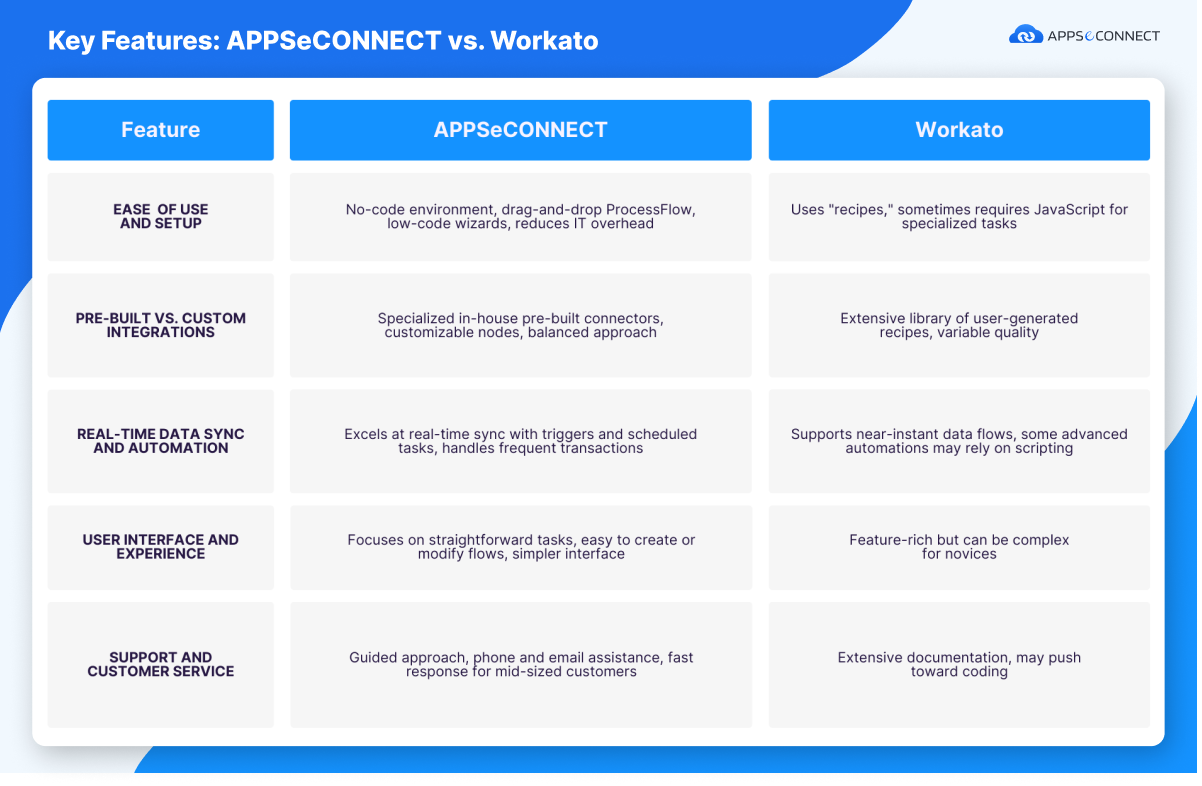 Key Features: APPSeCONNECT vs. Workato

APPSeCONNECT

| Feature | APPSeCONNECT | Workato |
|---|---|---|
| EASE OF USE AND SETUP | No-code environment, drag-and-drop ProcessFlow, low-code wizards, reduces IT overhead | Uses "recipes," sometimes requires JavaScript for specialized tasks |
| PRE-BUILT VS. CUSTOM INTEGRATIONS | Specialized in-house pre-built connectors, customizable nodes, balanced approach | Extensive library of user-generated recipes, variable quality |
| REAL-TIME DATA SYNC AND AUTOMATION | Excels at real-time sync with triggers and scheduled tasks, handles frequent transactions | Supports near-instant data flows, some advanced automations may rely on scripting |
| USER INTERFACE AND EXPERIENCE | Focuses on straightforward tasks, easy to create or modify flows, simpler interface | Feature-rich but can be complex for novices |
| SUPPORT AND CUSTOMER SERVICE | Guided approach, phone and email assistance, fast response for mid-sized customers | Extensive documentation, may push toward coding |